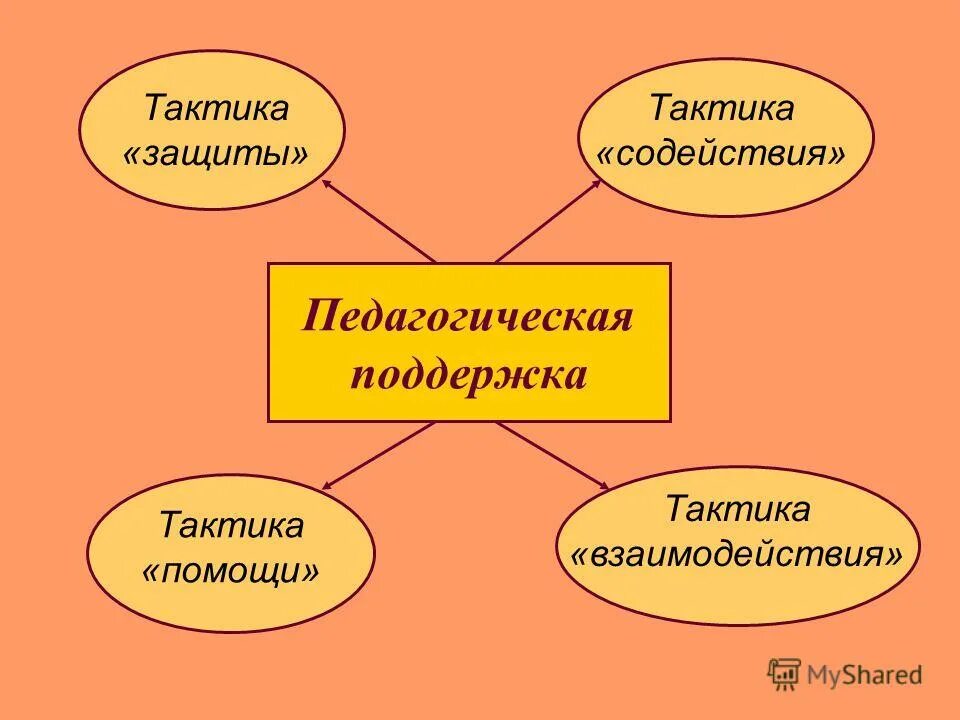 Тактика «защиты»

Тактика «содействия»

Педагогическая поддержка

Тактика «помощи»

Тактика «взаимодействия»

MyShared